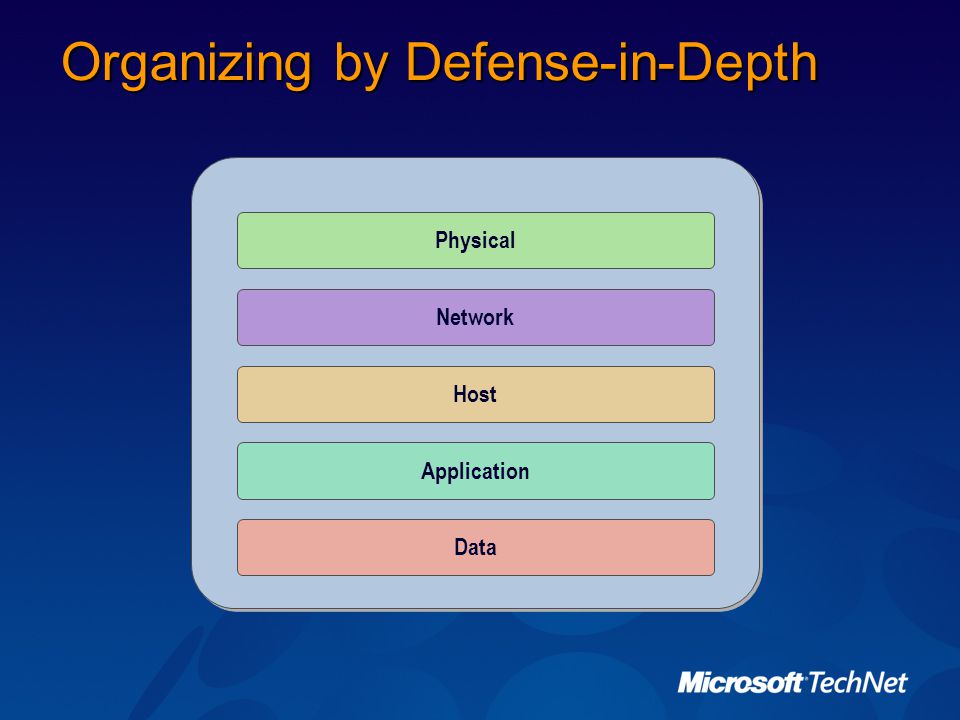 Organizing by Defense-in-Depth

Physical

Network

Host

Application

Data

Microsoft TechNet